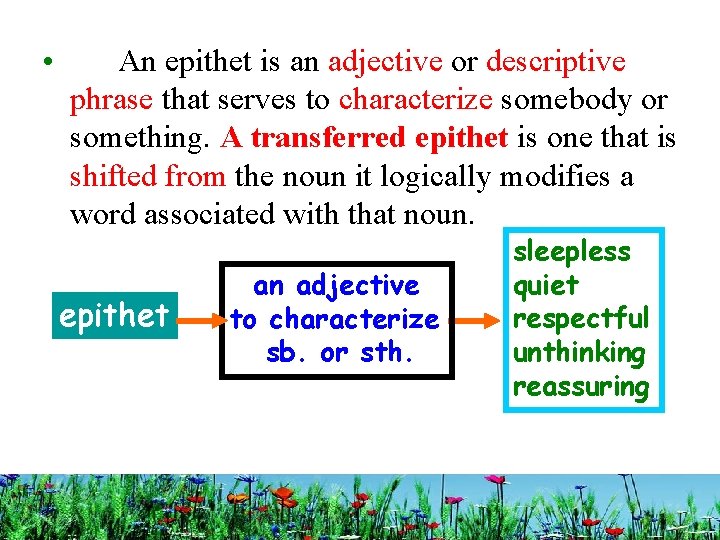 • An epithet is an adjective or descriptive phrase that serves to characterize somebody or something. A transferred epithet is one that is shifted from the noun it logically modifies a word associated with that noun.

epithet

an adjective to characterize sb. or sth.

sleepless
quiet
respectful
unthinking
reassuring